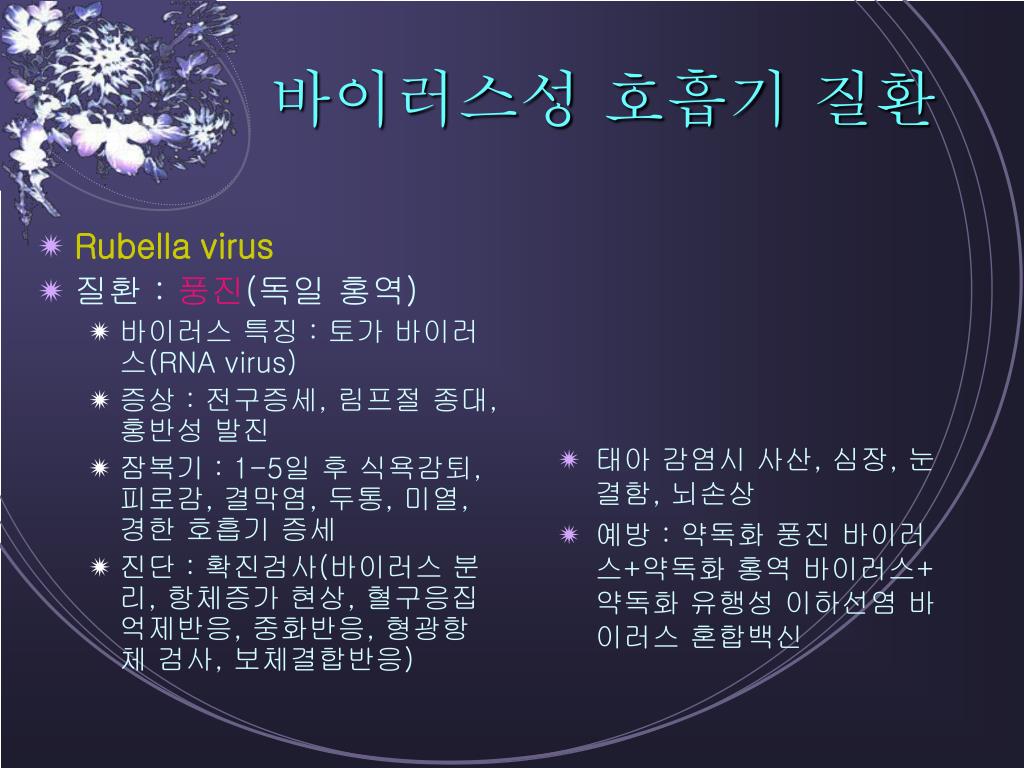 바이러스성 호흡기 질환

Rubella virus

질환 : 풍진(독일 홍역)

바이러스 특징 : 토가 바이러스(RNA virus)

증상 : 전구증세, 림프절 종대, 홍반성 발진

잠복기 : 1-5일 후 식욕감퇴, 피로감, 결막염, 두통, 미열, 경한 호흡기 증세

진단 : 확진검사(바이러스 분리, 항체증가 현상, 혈구응집 억제반응, 중화반응, 형광항체 검사, 보체결합반응)

태아 감염시 사산, 심장, 눈 결함, 뇌손상

예방 : 약독화 풍진 바이러스+약독화 홍역 바이러스+약독화 유행성 이하선염 바이러스 혼합백신